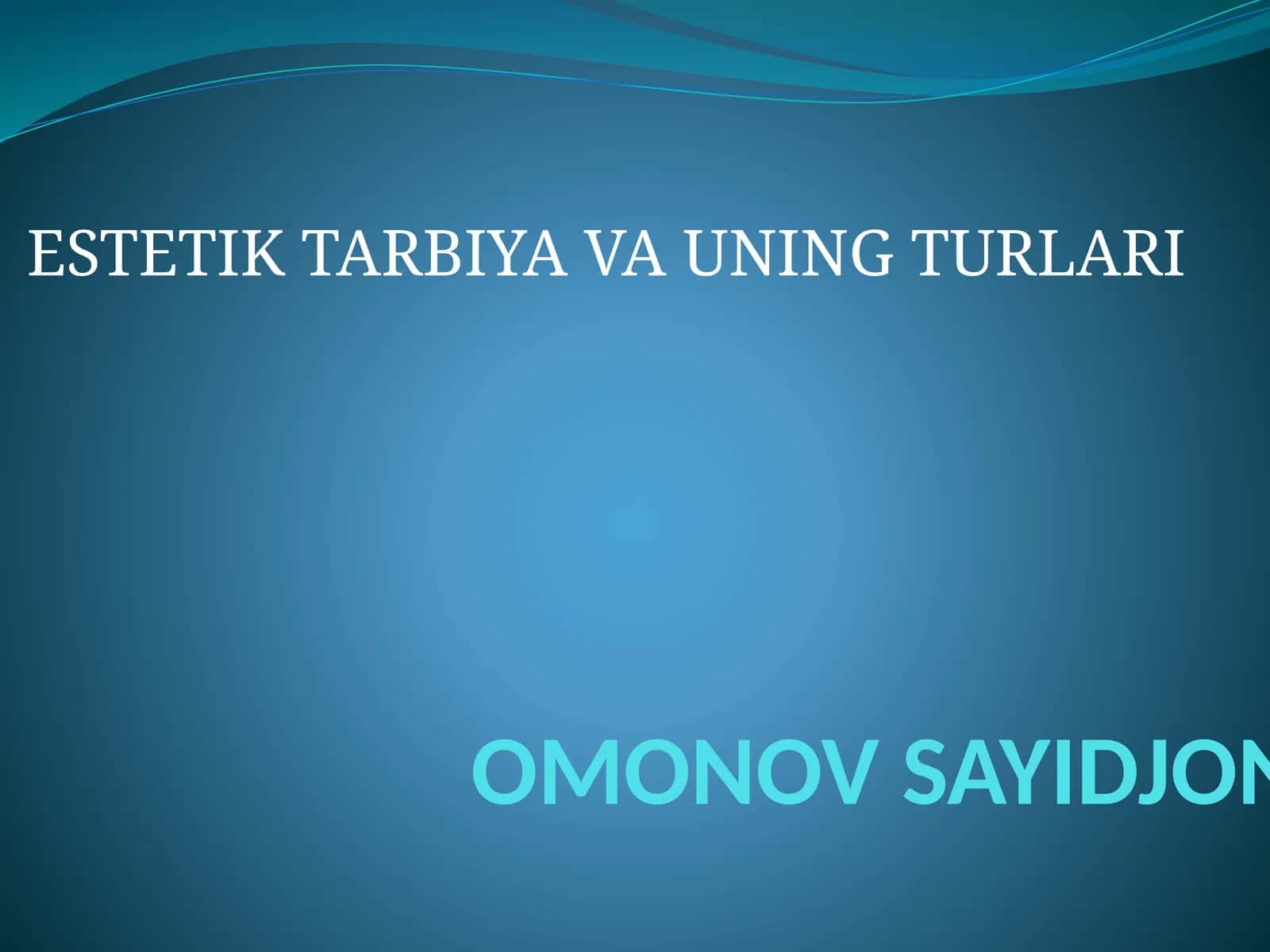 ESTETIK TARBIYA VA UNING TURLARI

OMONOV SAYIDJON